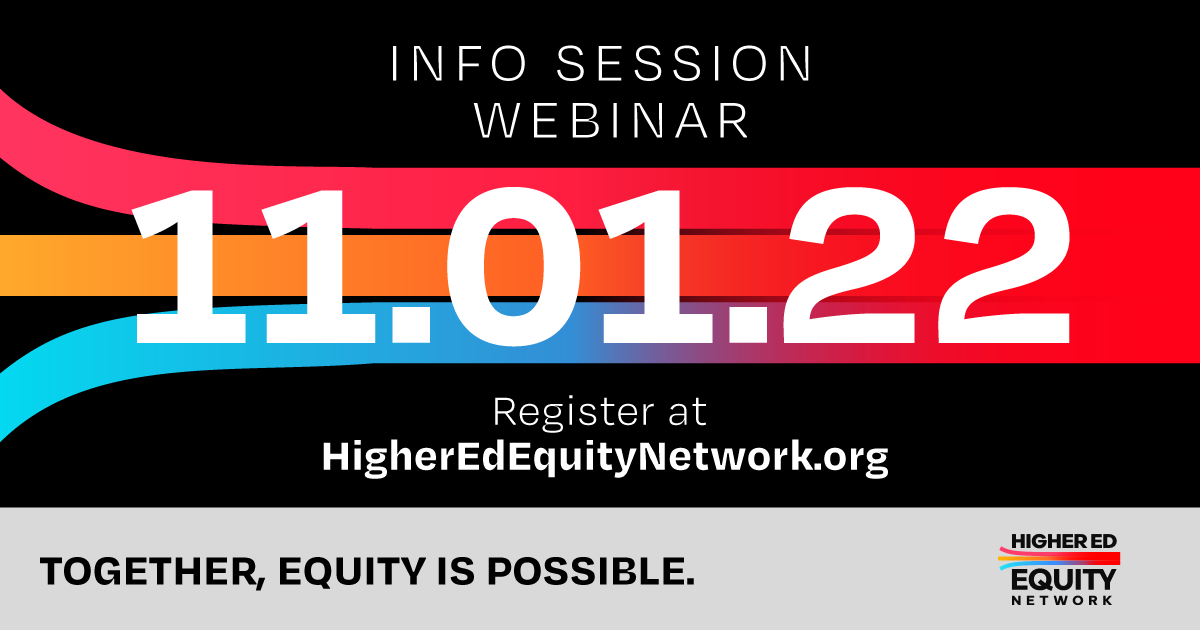 INFO SESSION
WEBINAR

11.01.22

Register at
HigherEdEquityNetwork.org

TOGETHER, EQUITY IS POSSIBLE.

HIGHER ED
EQUITY
NETWORK